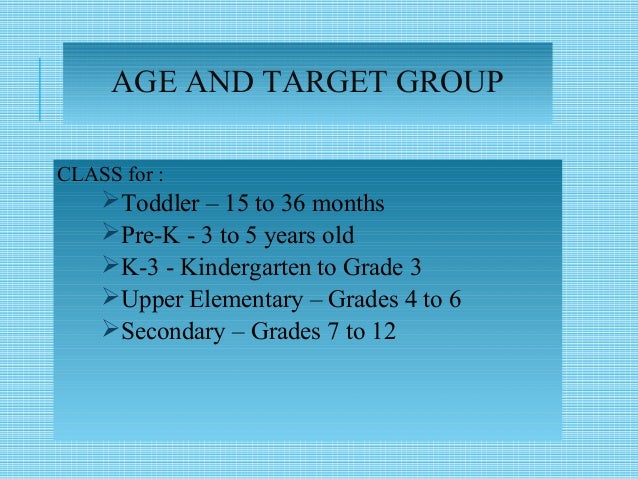 AGE AND TARGET GROUP

CLASS for :

➢Toddler – 15 to 36 months

➢Pre-K - 3 to 5 years old

➢K-3 - Kindergarten to Grade 3

➢Upper Elementary – Grades 4 to 6

➢Secondary – Grades 7 to 12